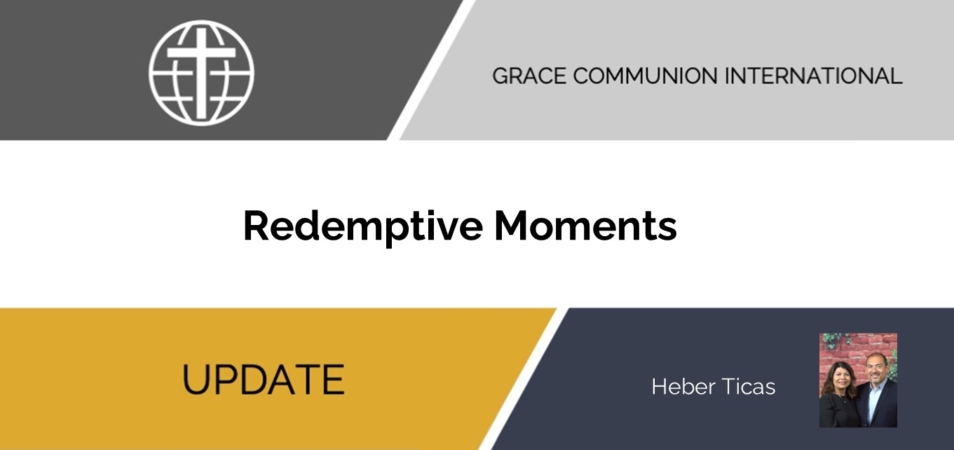 GRACE COMMUNION INTERNATIONAL

Redemptive Moments

UPDATE

Heber Ticas